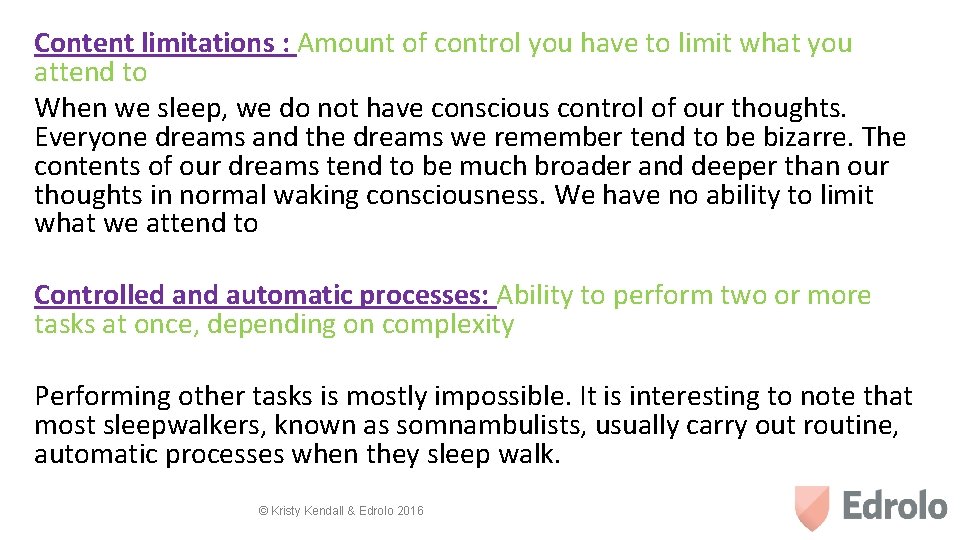 Content limitations : Amount of control you have to limit what you attend to
When we sleep, we do not have conscious control of our thoughts. Everyone dreams and the dreams we remember tend to be bizarre. The contents of our dreams tend to be much broader and deeper than our thoughts in normal waking consciousness. We have no ability to limit what we attend to

Controlled and automatic processes: Ability to perform two or more tasks at once, depending on complexity

Performing other tasks is mostly impossible. It is interesting to note that most sleepwalkers, known as somnambulists, usually carry out routine, automatic processes when they sleep walk.

© Kristy Kendall & Edrolo 2016

Edrolo